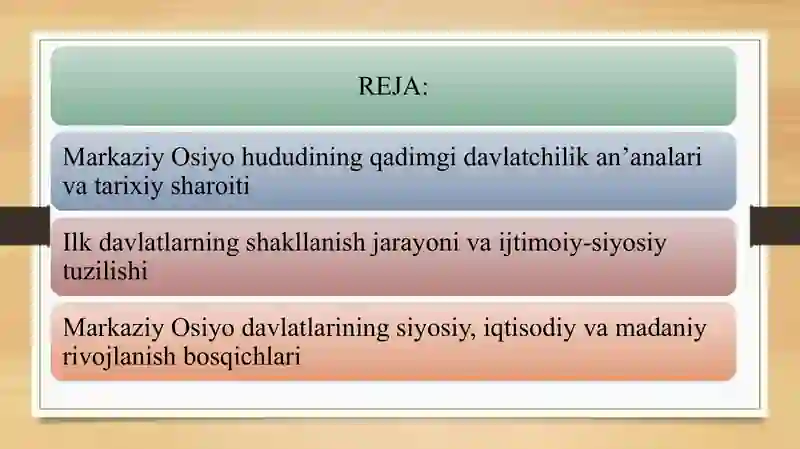 REJA:

Markaziy Osiyo hududining qadimgi davlatchilik an’analari va tarixiy sharoiti

Ilk davlatlarning shakllanish jarayoni va ijtimoiy-siyosiy tuzilishi

Markaziy Osiyo davlatlarining siyosiy, iqtisodiy va madaniy rivojlanish bosqichlari